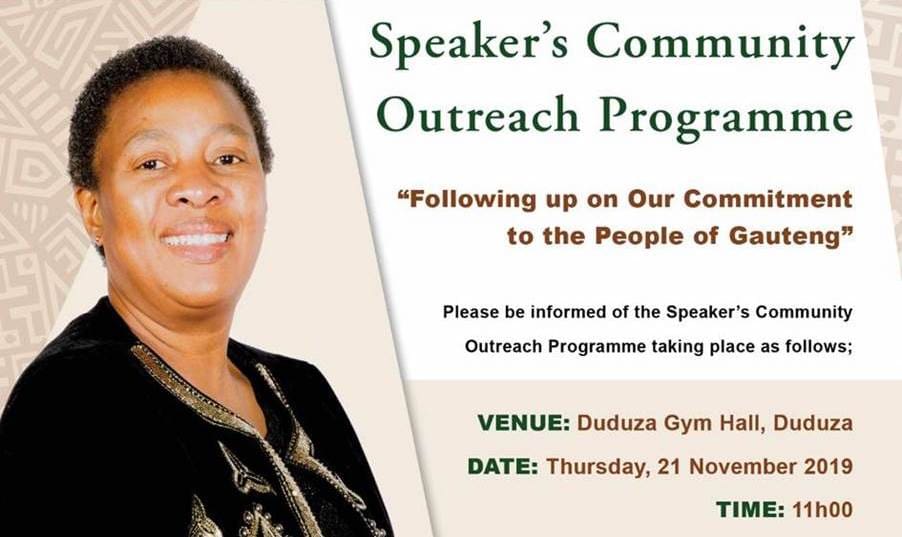 Speaker's Community Outreach Programme

"Following up on Our Commitment to the People of Gauteng"

Please be informed of the Speaker's Community Outreach Programme taking place as follows;

VENUE: Duduza Gym Hall, Duduza

DATE: Thursday, 21 November 2019

TIME: 11h00